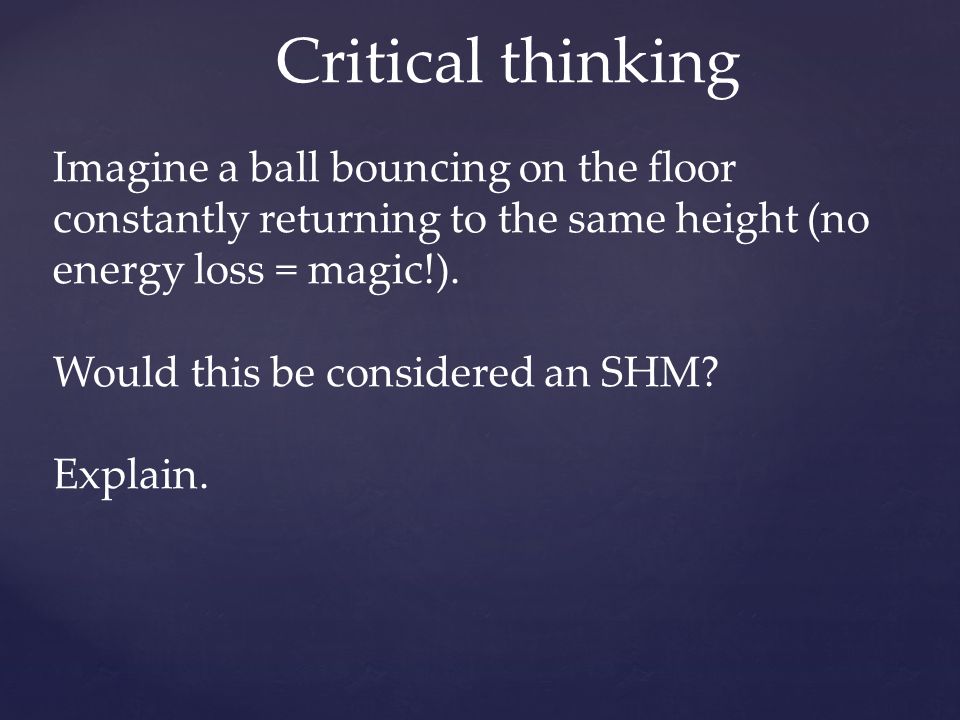 Critical thinking

Imagine a ball bouncing on the floor constantly returning to the same height (no energy loss = magic!).

Would this be considered an SHM?

Explain.